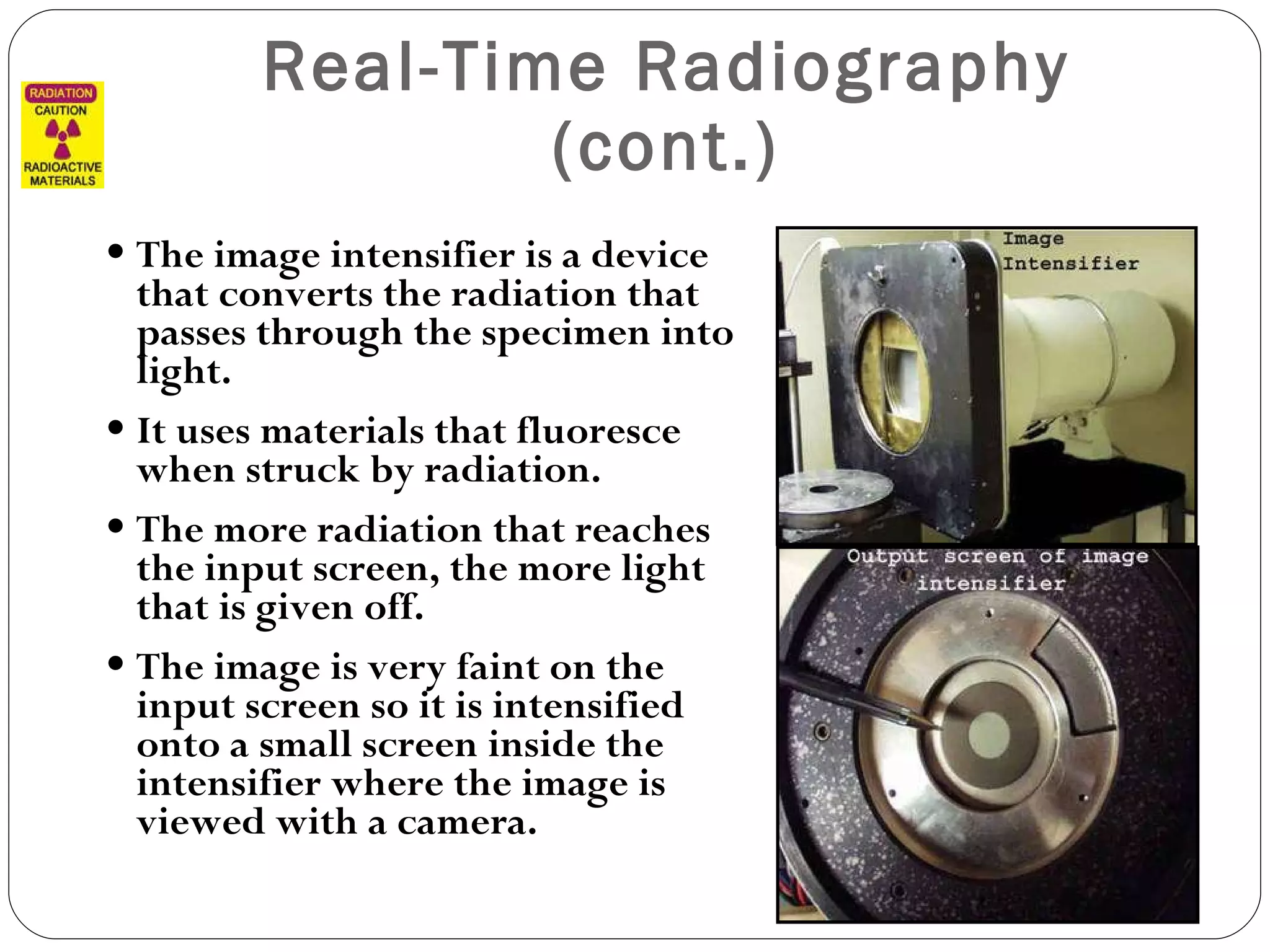 RADIATION
CAUTION
RADIOACTIVE MATERIALS

Real-Time Radiography (cont.)

• The image intensifier is a device that converts the radiation that passes through the specimen into light.

• It uses materials that fluoresce when struck by radiation.

• The more radiation that reaches the input screen, the more light that is given off.

• The image is very faint on the input screen so it is intensified onto a small screen inside the intensifier where the image is viewed with a camera.

Image Intensifier

Output screen of image intensifier